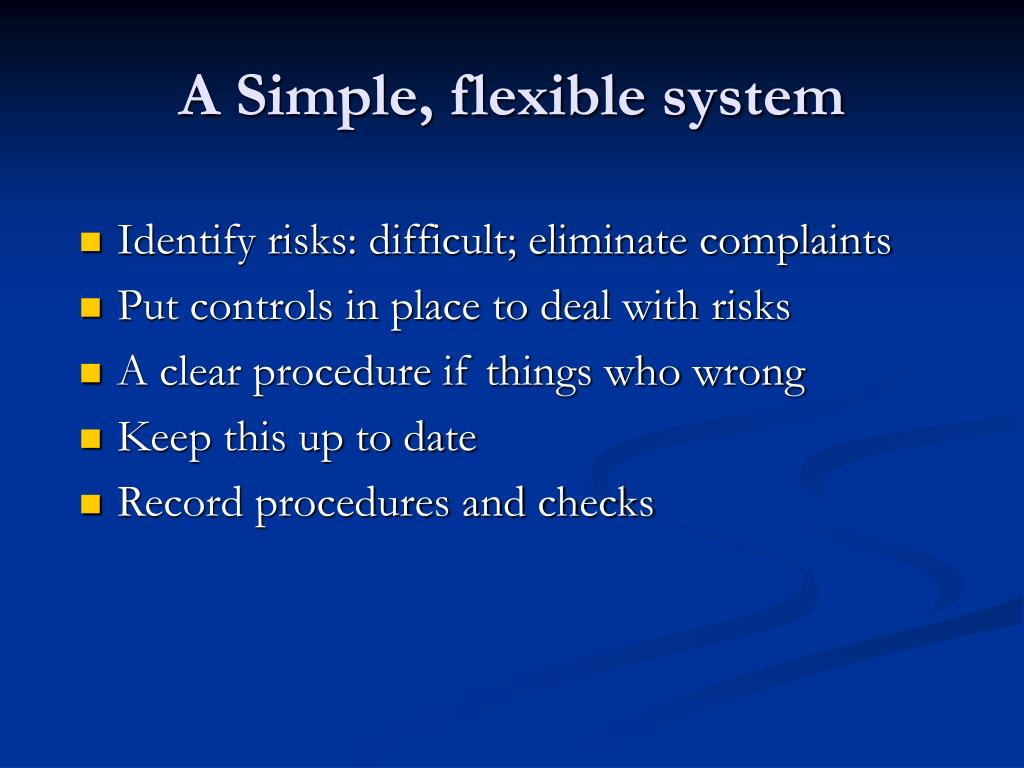 A Simple, flexible system

- Identify risks: difficult; eliminate complaints
- Put controls in place to deal with risks
- A clear procedure if things who wrong
- Keep this up to date
- Record procedures and checks